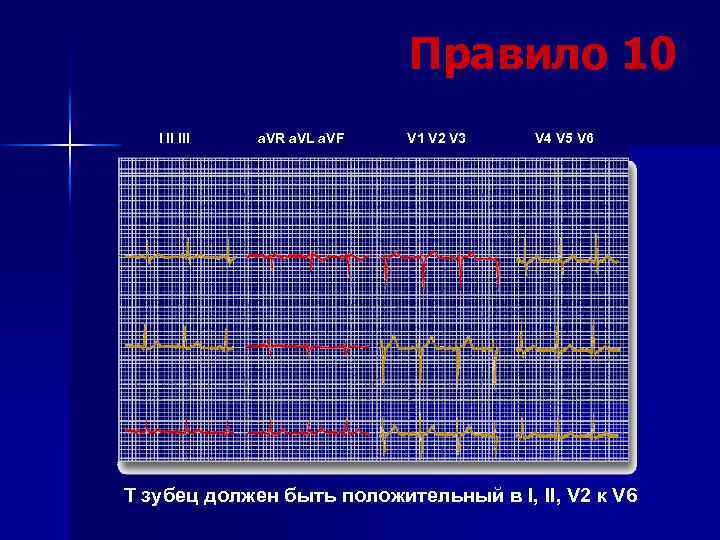 Правило 10

I II III aVR aVL aVF V1 V2 V3 V4 V5 V6

Т зубец должен быть положительный в I, II, V2 к V6